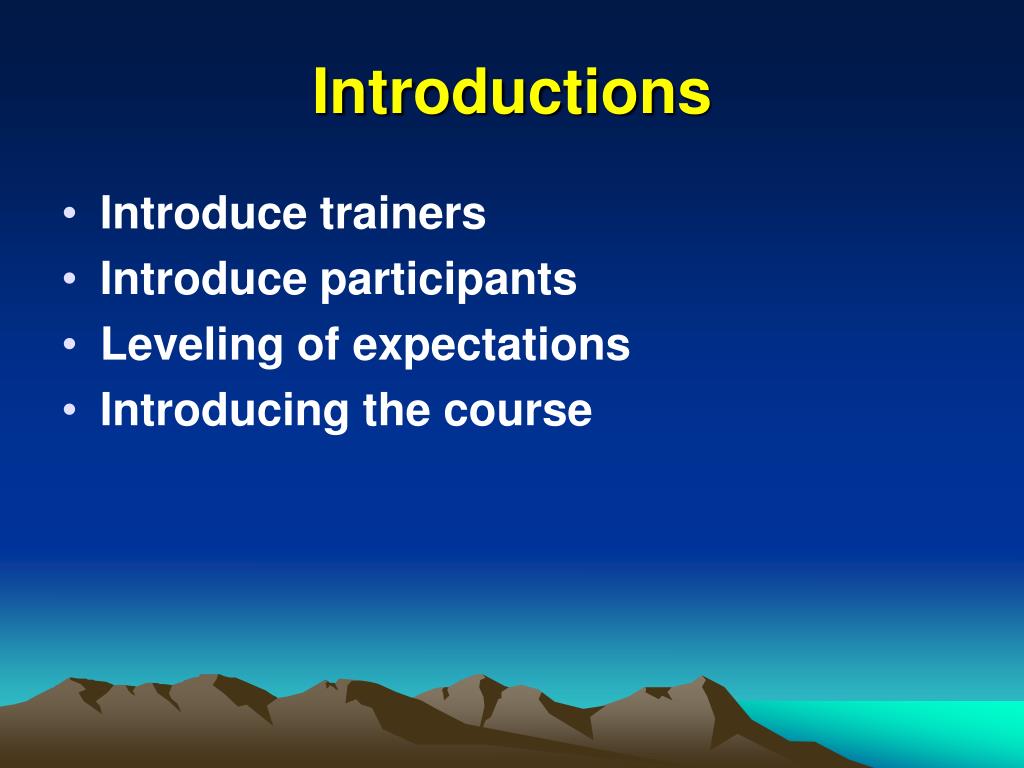 Introductions

• Introduce trainers
• Introduce participants
• Leveling of expectations
• Introducing the course